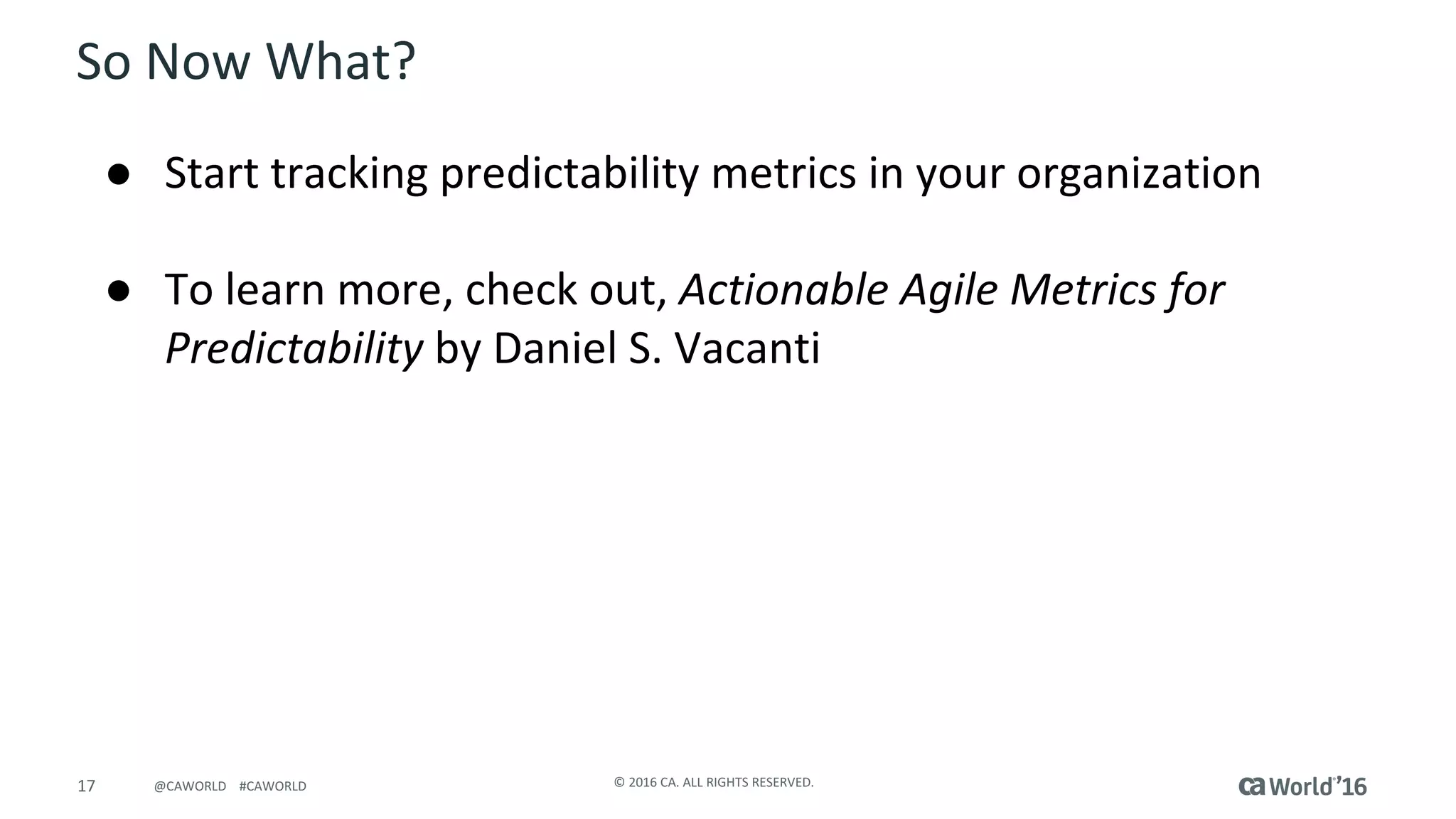 So Now What?

● Start tracking predictability metrics in your organization

● To learn more, check out, Actionable Agile Metrics for Predictability by Daniel S. Vacanti

17 @CAWORLD #CAWORLD © 2016 CA. ALL RIGHTS RESERVED. ca World'16